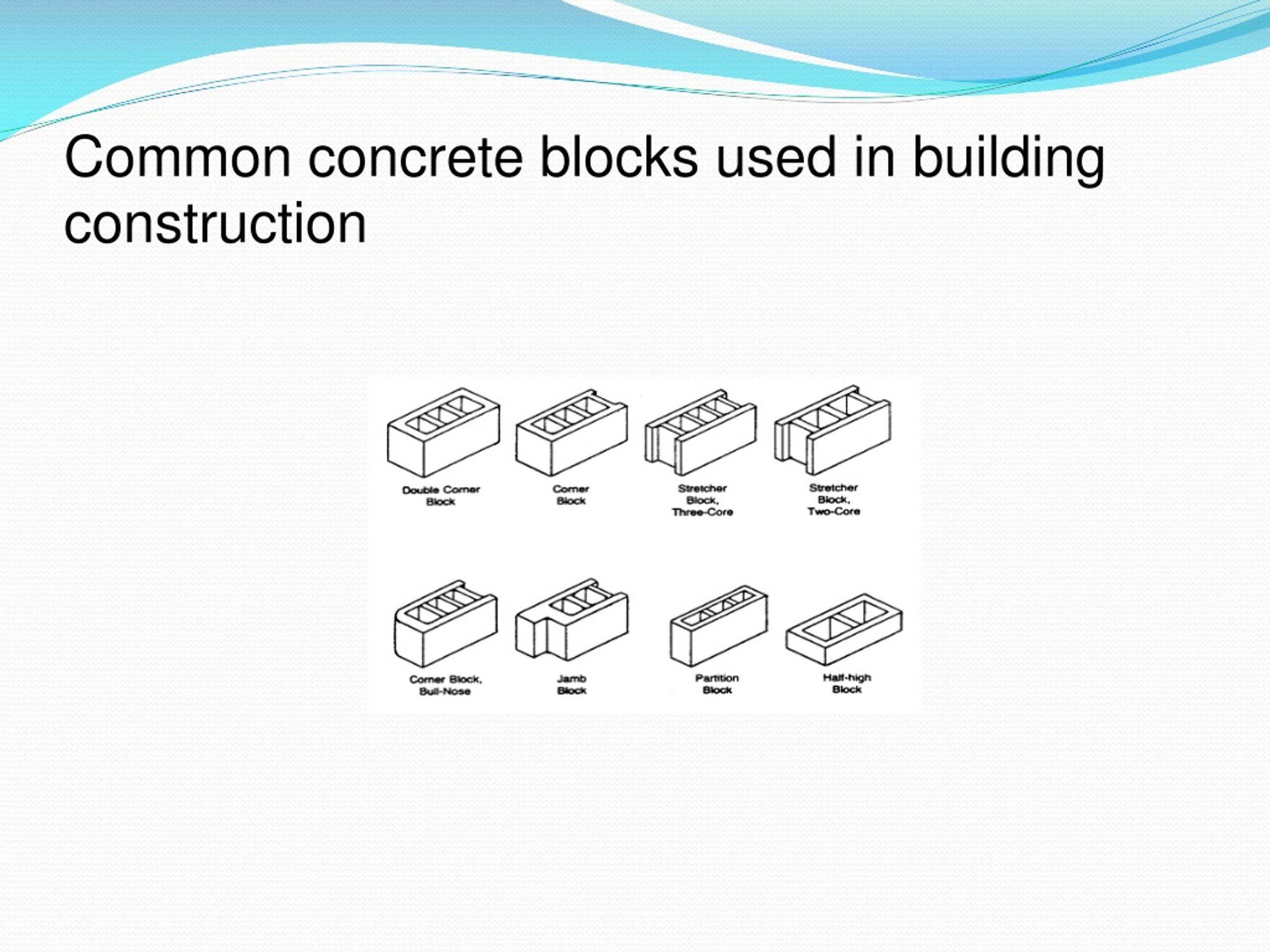 Common concrete blocks used in building construction

Double Corner Block

Corner Block

Stretcher Block, Three-Core

Stretcher Block, Two-Core

Corner Block, Bull-Nose

Jamb Block

Partition Block

Half-high Block